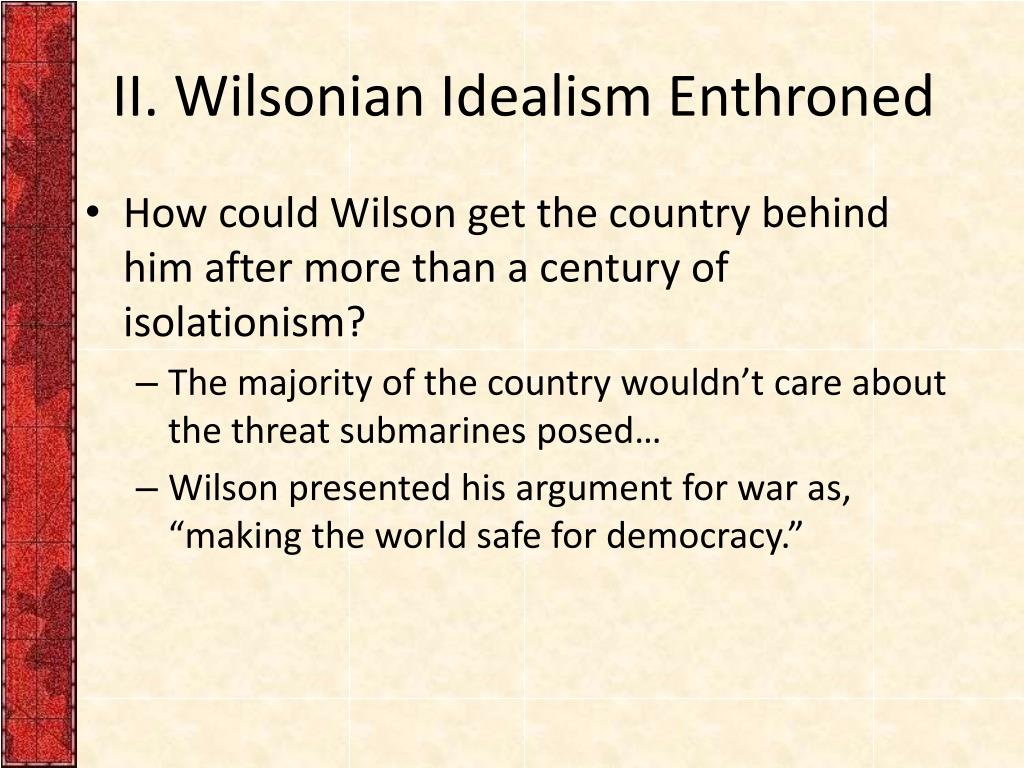 II. Wilsonian Idealism Enthroned

• How could Wilson get the country behind him after more than a century of isolationism?
– The majority of the country wouldn’t care about the threat submarines posed…
– Wilson presented his argument for war as, “making the world safe for democracy.”